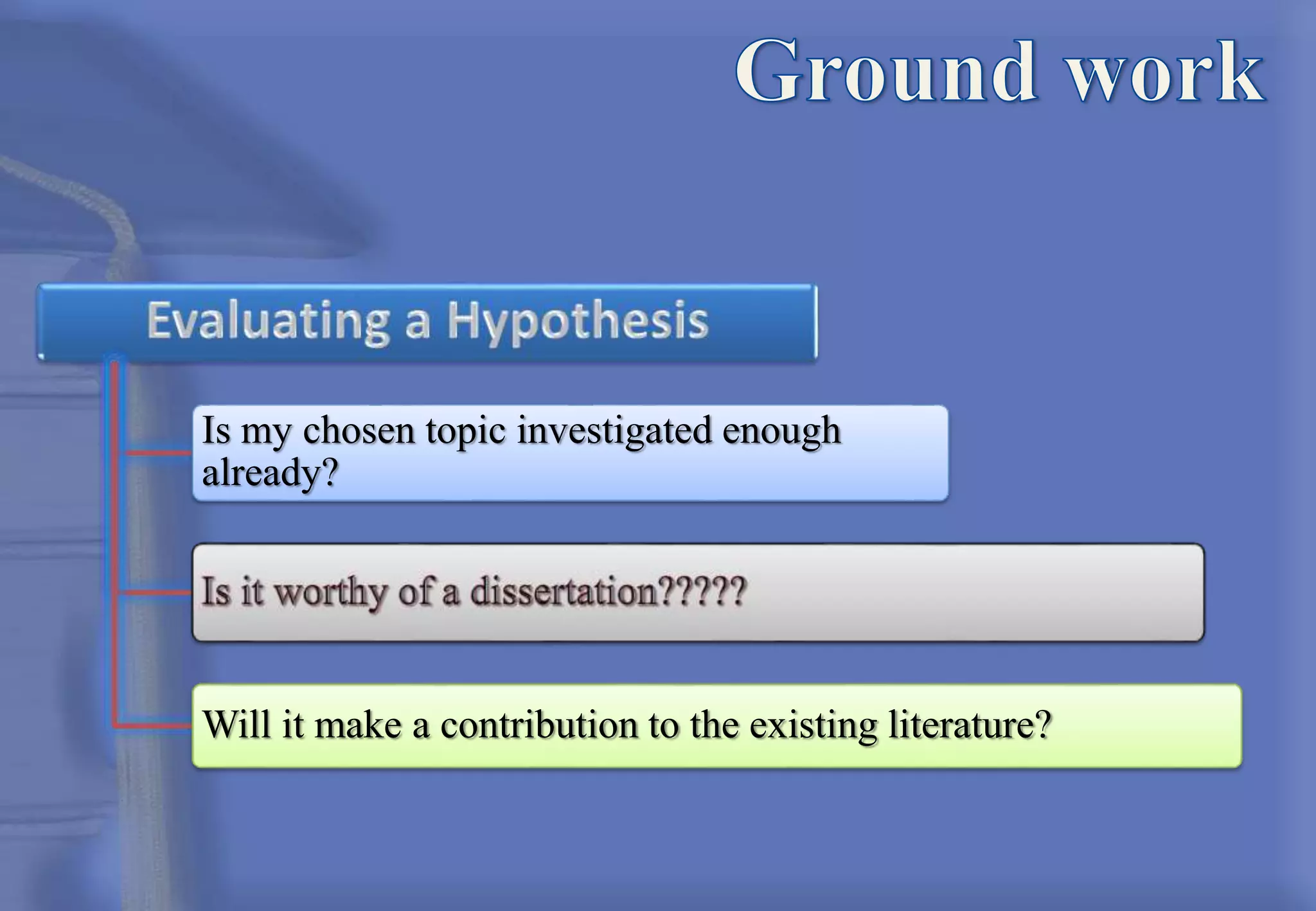 Ground work

Evaluating a Hypothesis

Is my chosen topic investigated enough already?

Is it worthy of a dissertation?????

Will it make a contribution to the existing literature?